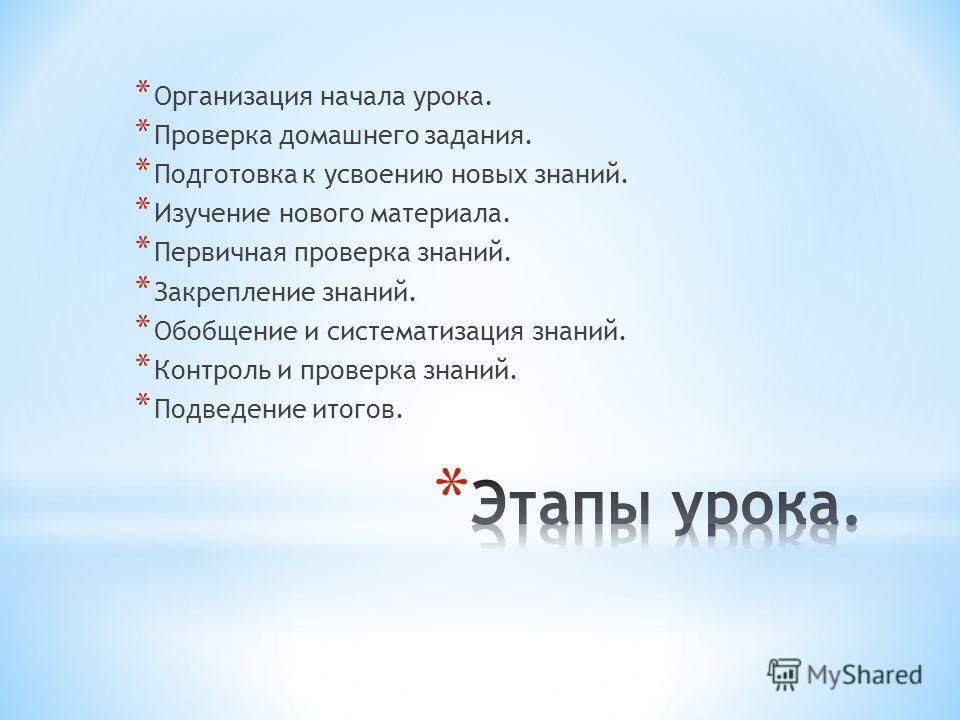 * Организация начала урока.
* Проверка домашнего задания.
* Подготовка к усвоению новых знаний.
* Изучение нового материала.
* Первичная проверка знаний.
* Закрепление знаний.
* Обобщение и систематизация знаний.
* Контроль и проверка знаний.
* Подведение итогов.

* Этапы урока.

MyShared